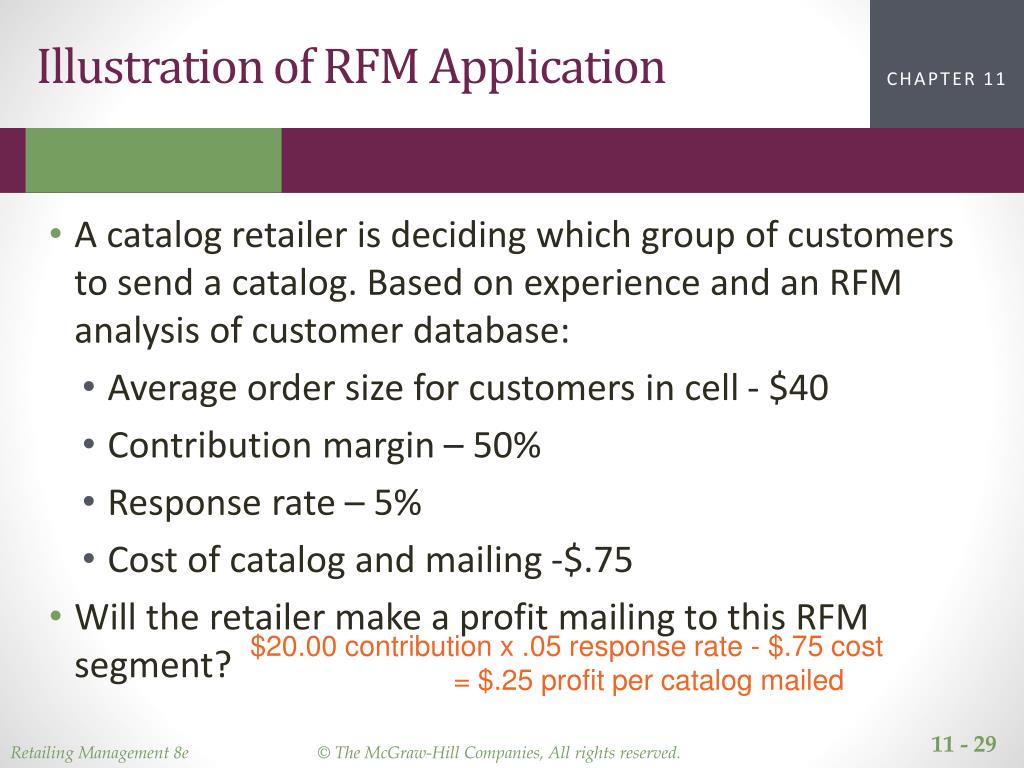 Illustration of RFM Application

CHAPTER 11

• A catalog retailer is deciding which group of customers to send a catalog. Based on experience and an RFM analysis of customer database:
• Average order size for customers in cell - \$40
• Contribution margin – 50%
• Response rate – 5%
• Cost of catalog and mailing -\$.75
• Will the retailer make a profit mailing to this RFM segment?

\$20.00 contribution x .05 response rate - \$.75 cost = \$.25 profit per catalog mailed

Retailing Management 8e

© The McGraw-Hill Companies, All rights reserved.

11 - 29